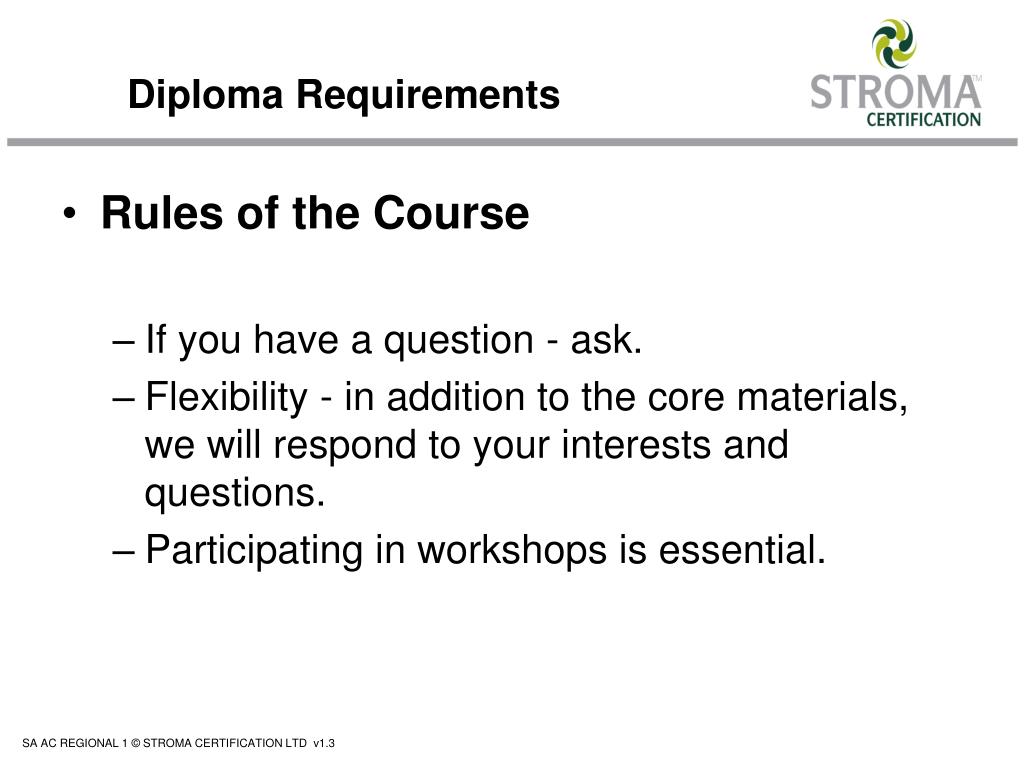 Diploma Requirements

STROMA™
CERTIFICATION

• Rules of the Course

– If you have a question - ask.
– Flexibility - in addition to the core materials, we will respond to your interests and questions.
– Participating in workshops is essential.

SA AC REGIONAL 1 © STROMA CERTIFICATION LTD v1.3